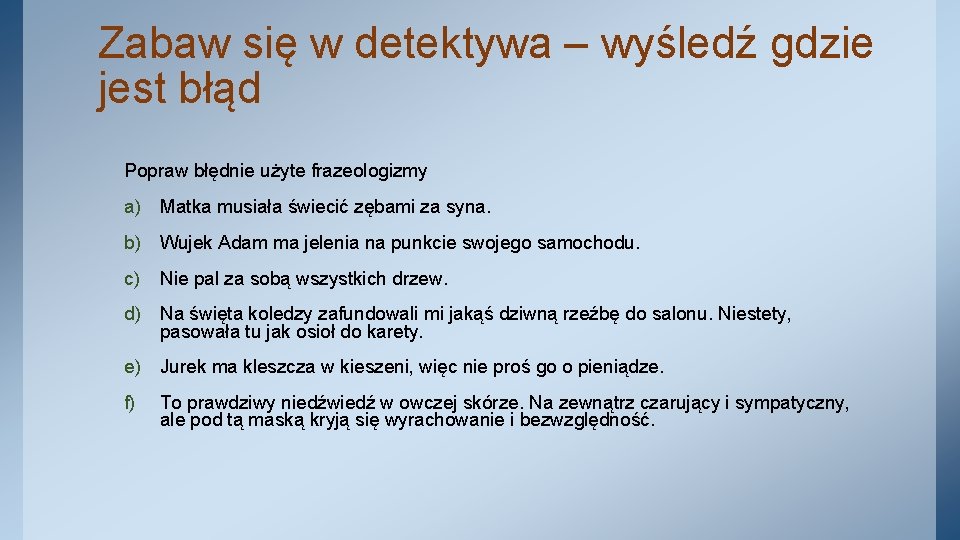 Zabaw się w detektywa – wyśledź gdzie jest błąd

Popraw błędnie użyte frazeologizmy

a) Matka musiała świecić zębami za syna.

b) Wujek Adam ma jelenia na punkcie swojego samochodu.

c) Nie pal za sobą wszystkich drzew.

d) Na święta koledzy zafundowali mi jakąś dziwną rzeźbę do salonu. Niestety, pasowała tu jak osioł do karety.

e) Jurek ma kleszcza w kieszeni, więc nie proś go o pieniądze.

f) To prawdziwy niedźwiedź w owczej skórze. Na zewnątrz czarujący i sympatyczny, ale pod tą maską kryją się wyrachowanie i bezwzględność.